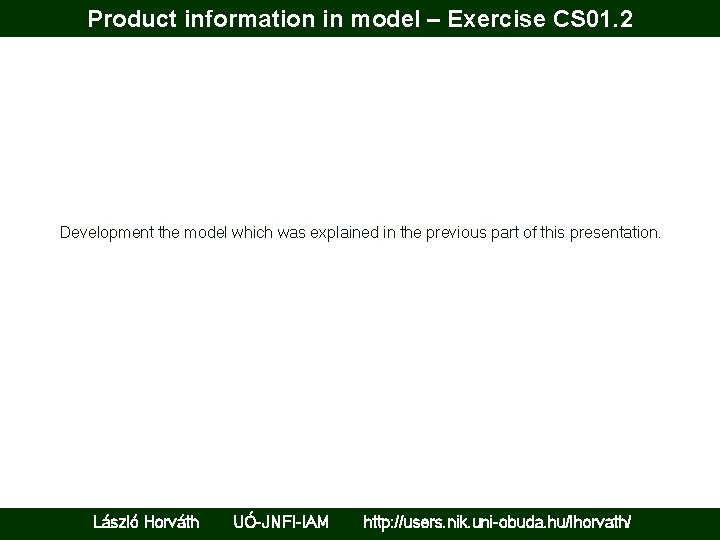 Product information in model – Exercise CS01.2

Development the model which was explained in the previous part of this presentation.

László Horváth UÓ-JNFI-IAM http://users.nik.uni-obuda.hu/lhorvath/